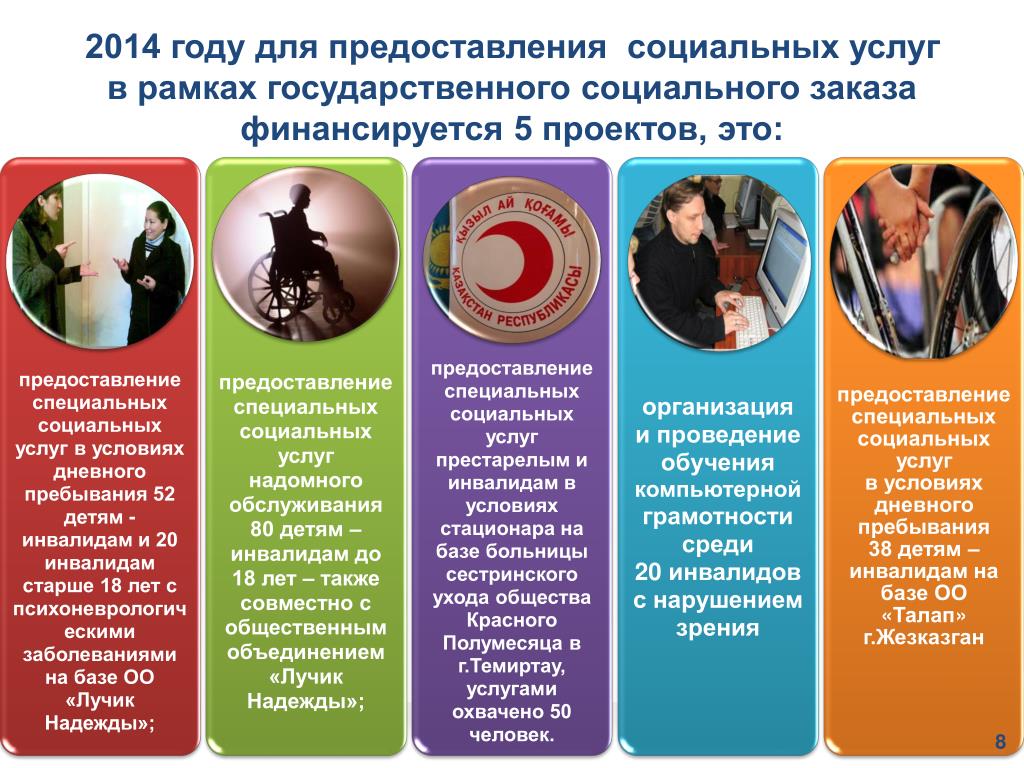 2014 году для предоставления социальных услуг в рамках государственного социального заказа финансируется 5 проектов, это:

предоставление специальных социальных услуг в условиях дневного пребывания 52 детям - инвалидам и 20 инвалидам старше 18 лет с психоневрологическими заболеваниями на базе ОО «Лучик Надежды»;

предоставление специальных социальных услуг надомного обслуживания 80 детям – инвалидам до 18 лет – также совместно с общественным объединением «Лучик Надежды»;

ҚЫЗЫЛ АЙ ҚОҒАМЫ ҚАЗАҚСТАН РЕСПУБЛИКАСЫ

предоставление специальных социальных услуг престарелым и инвалидам в условиях стационара на базе больницы сестринского ухода общества Красного Полумесяца в г.Темиртау, услугами охвачено 50 человек.

организация и проведение обучения компьютерной грамотности среди 20 инвалидов с нарушением зрения

предоставление специальных социальных услуг в условиях дневного пребывания 38 детям – инвалидам на базе ОО «Талап» г.Жезказган

8